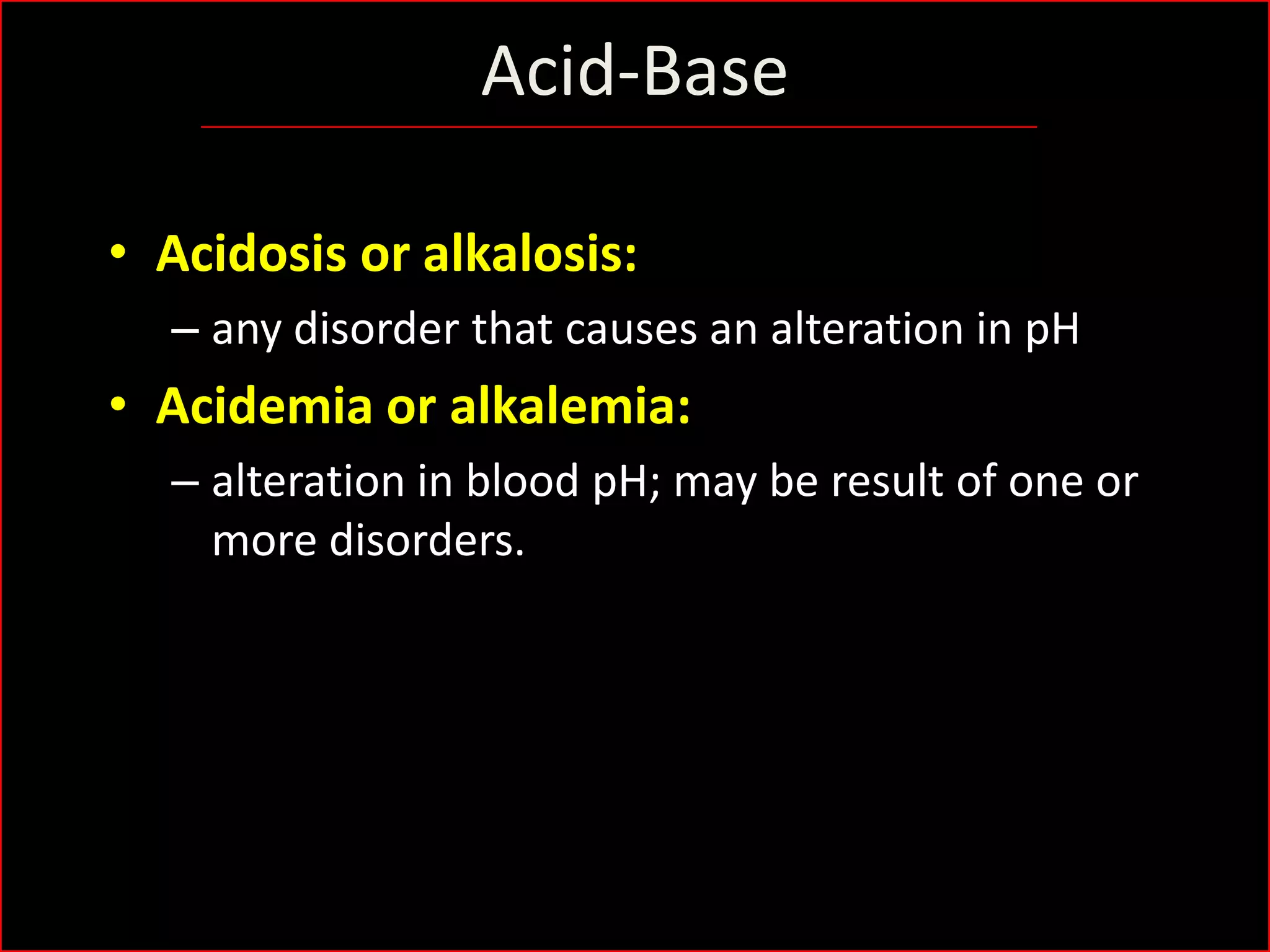 Acid-Base

• Acidosis or alkalosis:

– any disorder that causes an alteration in pH

• Acidemia or alkalemia:

– alteration in blood pH; may be result of one or more disorders.